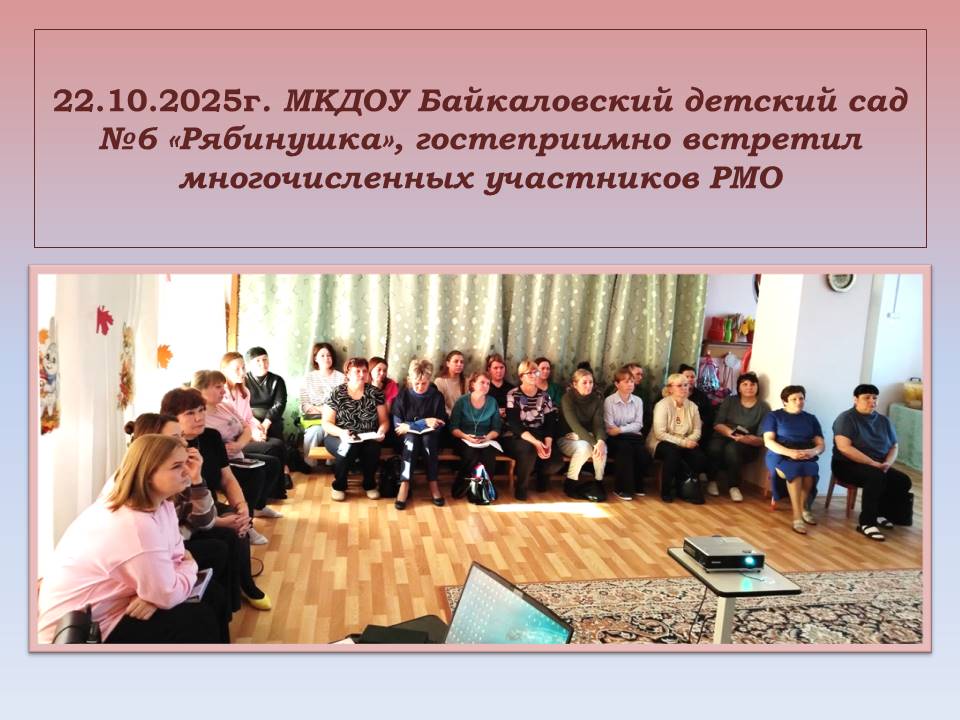 22.10.2025г. МКДОУ Байкаловский детский сад №6 «Рябинушка», гостеприимно встретил многочисленных участников РМО